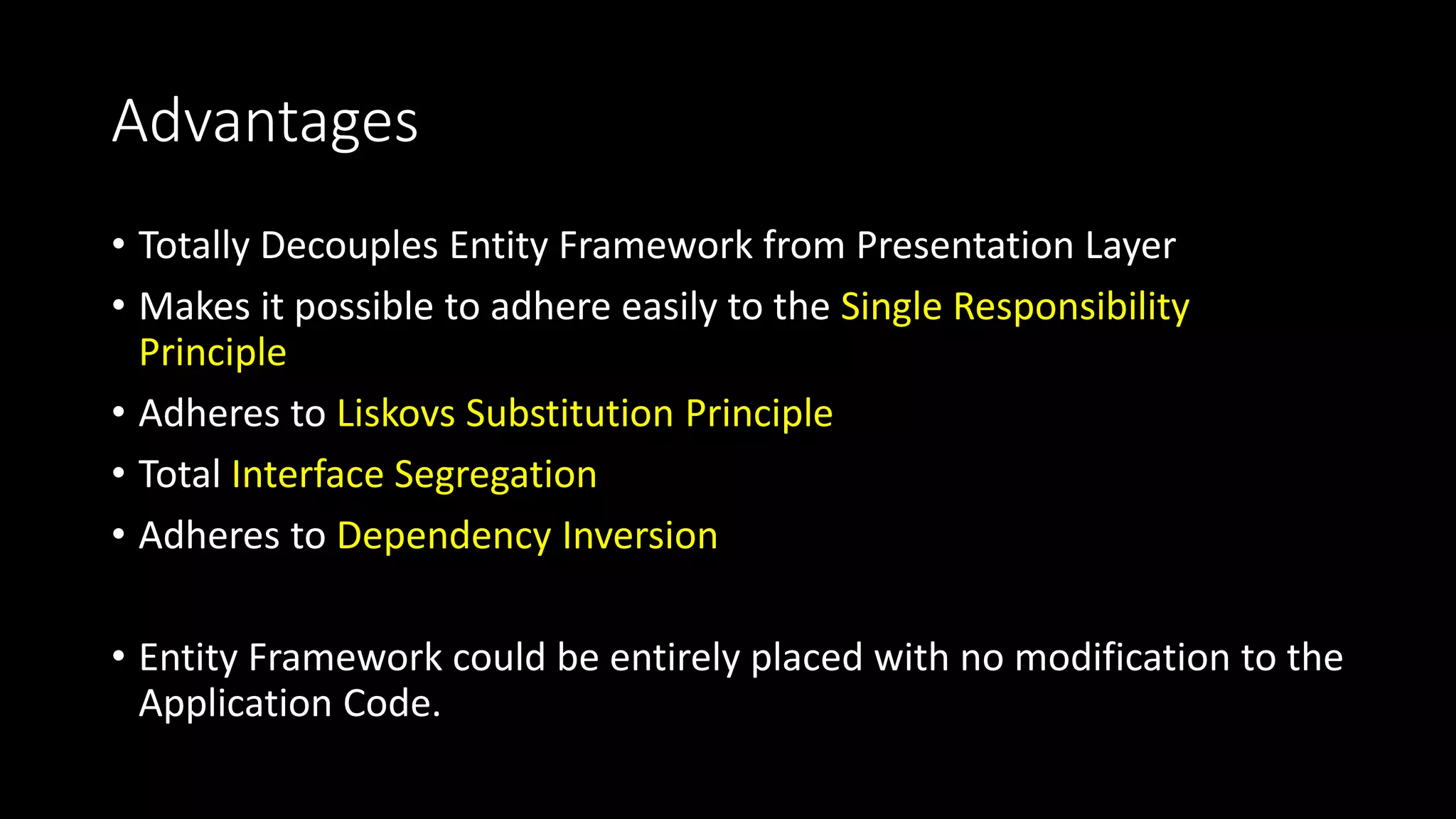 Advantages

• Totally Decouples Entity Framework from Presentation Layer
• Makes it possible to adhere easily to the Single Responsibility Principle
• Adheres to Liskovs Substitution Principle
• Total Interface Segregation
• Adheres to Dependency Inversion

• Entity Framework could be entirely placed with no modification to the Application Code.